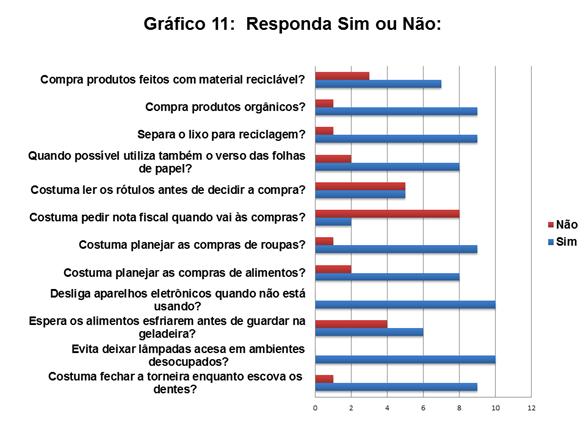 Gráfico 11: Responda Sim ou Não:

Compra produtos feitos com material reciclável?
Compra produtos orgânicos?
Separa o lixo para reciclagem?
Quando possível utiliza também o verso das folhas de papel?
Costuma ler os rótulos antes de decidir a compra?
Costuma pedir nota fiscal quando vai às compras?
Costuma planejar as compras de roupas?
Costuma planejar as compras de alimentos?
Desliga aparelhos eletrônicos quando não está usando?
Espera os alimentos esfriarem antes de guardar na geladeira?
Evita deixar lâmpadas acesa em ambientes desocupados?
Costuma fechar a torneira enquanto escova os dentes?

0 2 4 6 8 10 12

Não
Sim